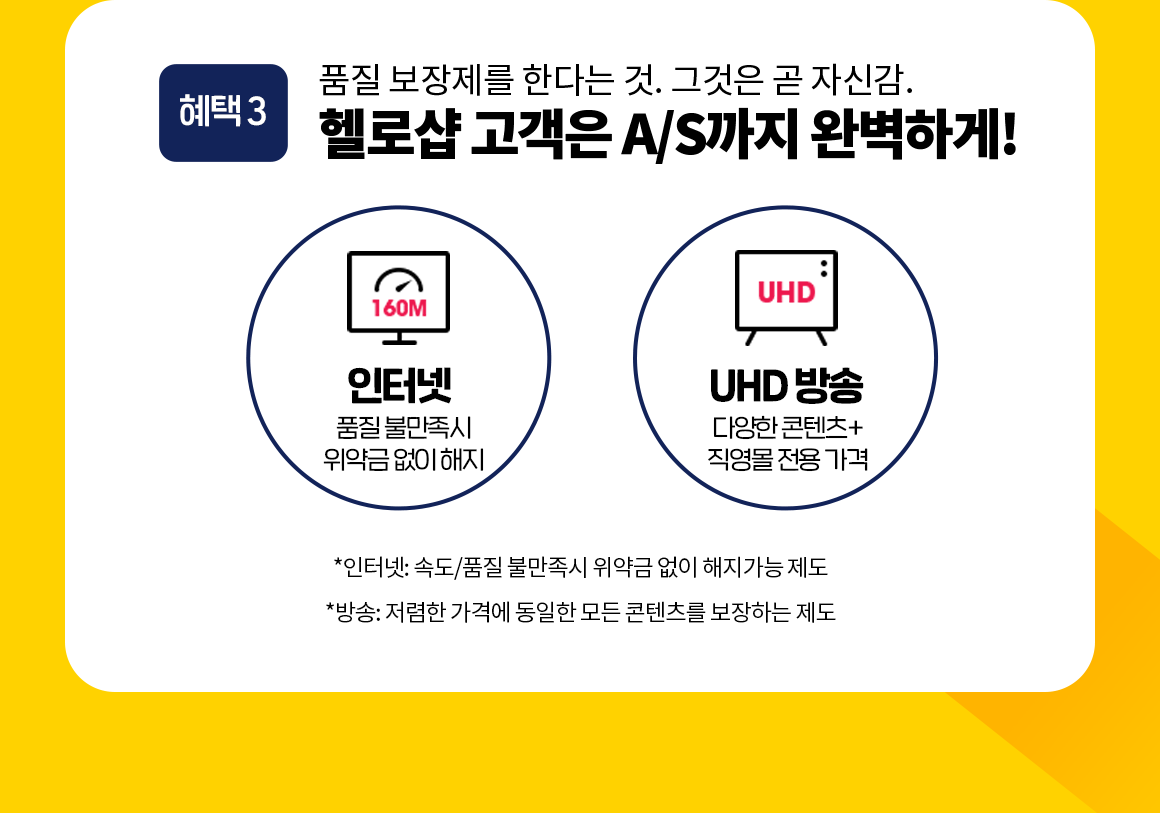 혜택 3

품질 보장제를 한다는 것. 그것은 곧 자신감.
헬로샵 고객은 A/S까지 완벽하게!

160M

인터넷
품질 불만족시
위약금 없이 해지

UHD

UHD 방송
다양한 콘텐츠+
직영몰 전용 가격

*인터넷: 속도/품질 불만족시 위약금 없이 해지가능 제도
*방송: 저렴한 가격에 동일한 모든 콘텐츠를 보장하는 제도